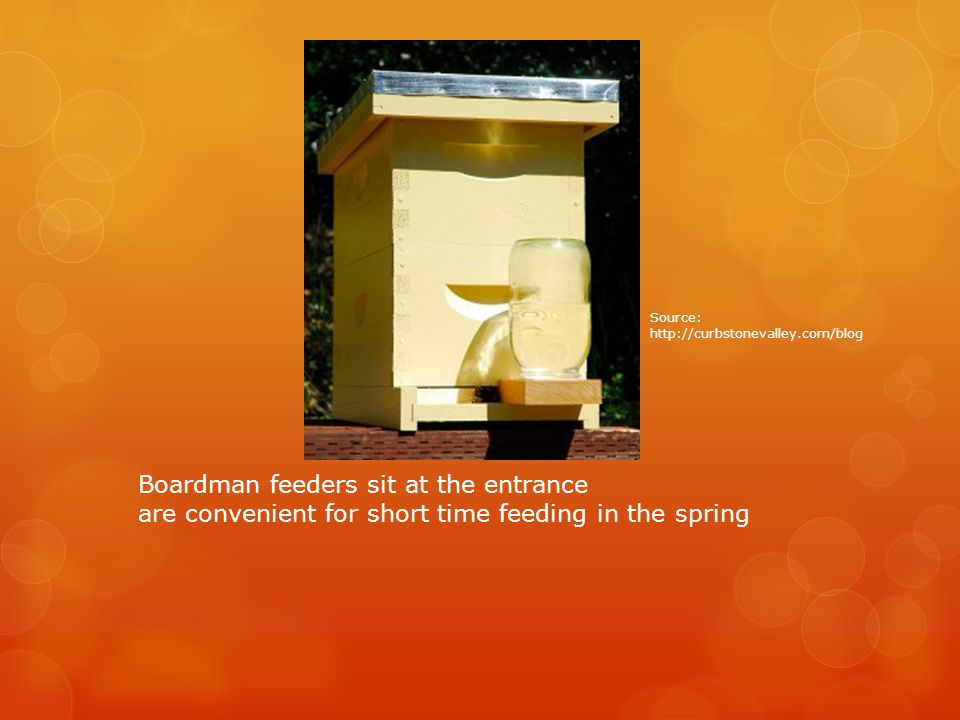 Source:
http://curbstonevalley.com/blog

Boardman feeders sit at the entrance
are convenient for short time feeding in the spring